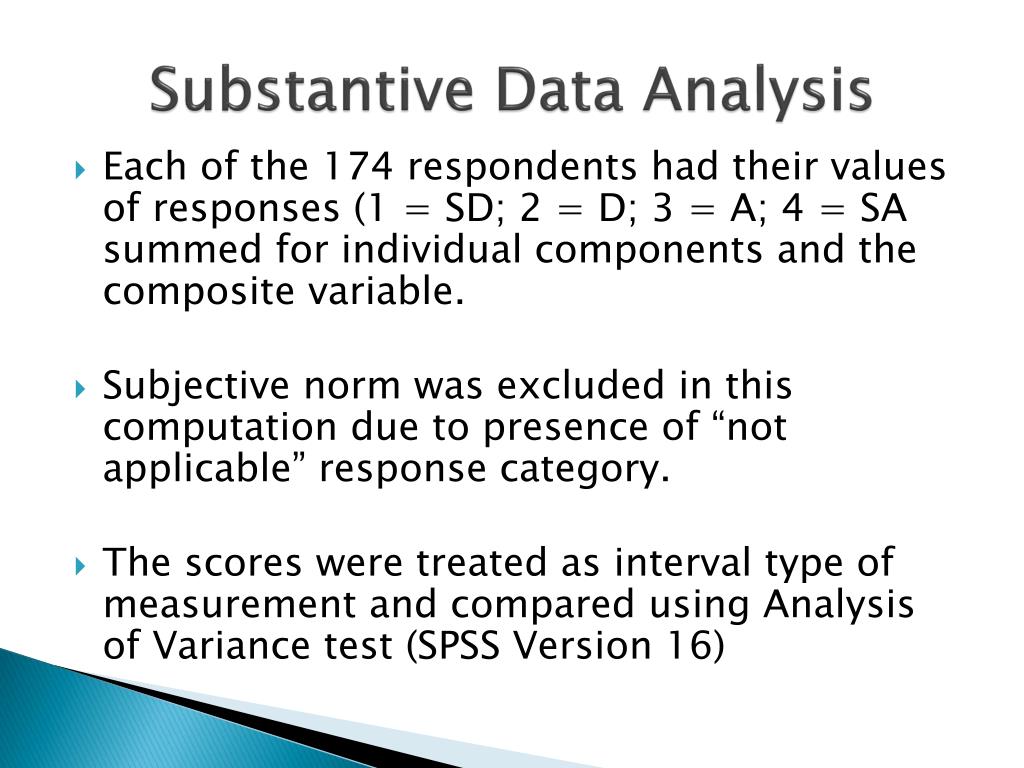 Substantive Data Analysis

Each of the 174 respondents had their values of responses (1 = SD; 2 = D; 3 = A; 4 = SA summed for individual components and the composite variable.

Subjective norm was excluded in this computation due to presence of “not applicable” response category.

The scores were treated as interval type of measurement and compared using Analysis of Variance test (SPSS Version 16)